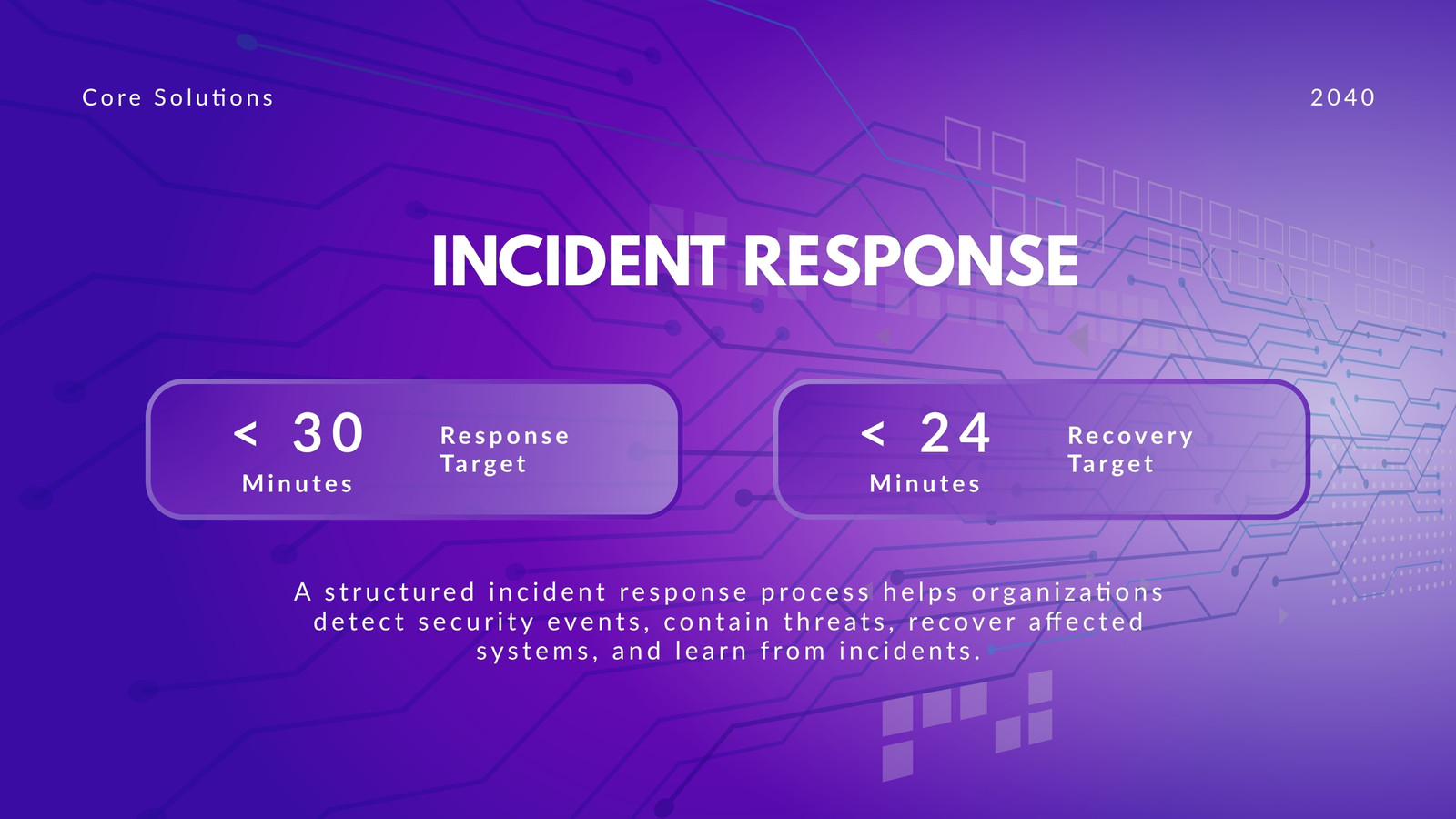 Core Solutions

2040

INCIDENT RESPONSE

< 30 Minutes

Response Target

< 24 Minutes

Recovery Target

A structured incident response process helps organizations detect security events, contain threats, recover affected systems, and learn from incidents.